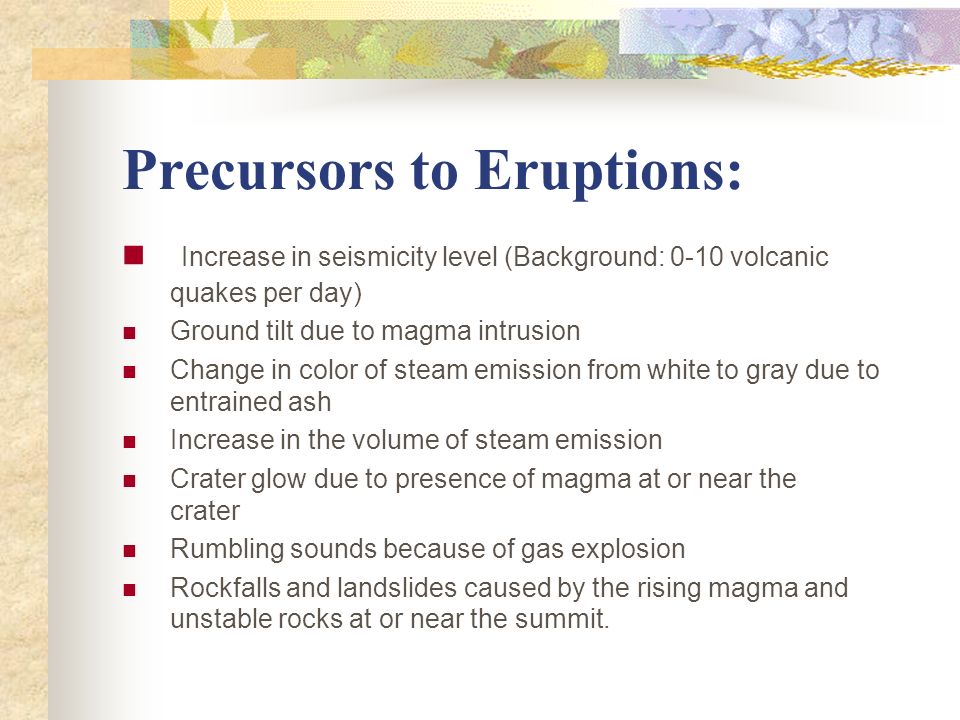 Precursors to Eruptions:

- Increase in seismicity level (Background: 0-10 volcanic quakes per day)
- Ground tilt due to magma intrusion
- Change in color of steam emission from white to gray due to entrained ash
- Increase in the volume of steam emission
- Crater glow due to presence of magma at or near the crater
- Rumbling sounds because of gas explosion
- Rockfalls and landslides caused by the rising magma and unstable rocks at or near the summit.